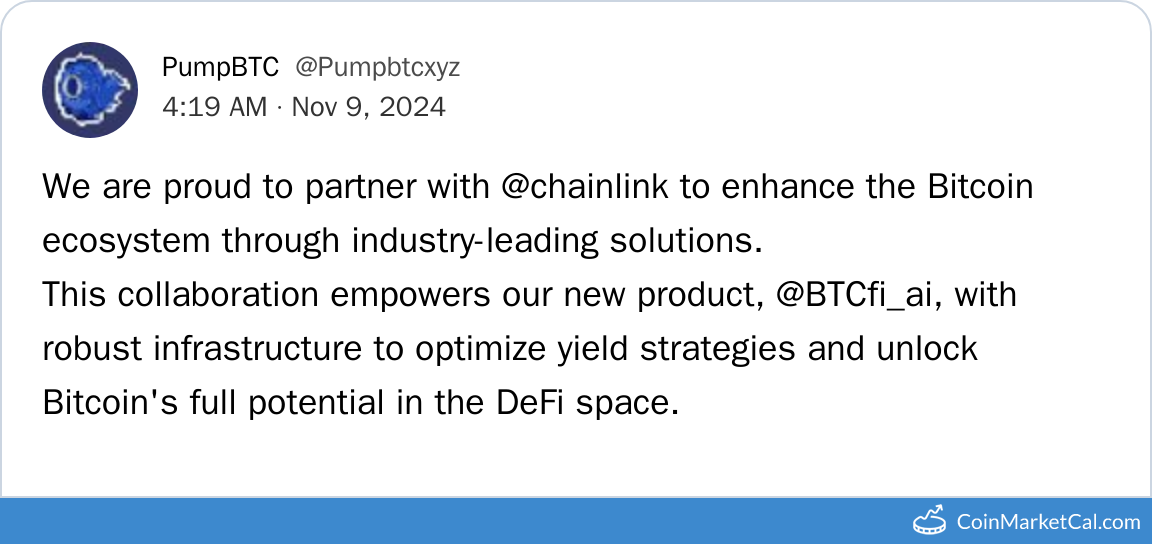 PumpBTC @Pumpbtcxyz
4:19 AM · Nov 9, 2024

We are proud to partner with @chainlink to enhance the Bitcoin ecosystem through industry-leading solutions.
This collaboration empowers our new product, @BTCfi_ai, with robust infrastructure to optimize yield strategies and unlock Bitcoin's full potential in the DeFi space.

CoinMarketCal.com